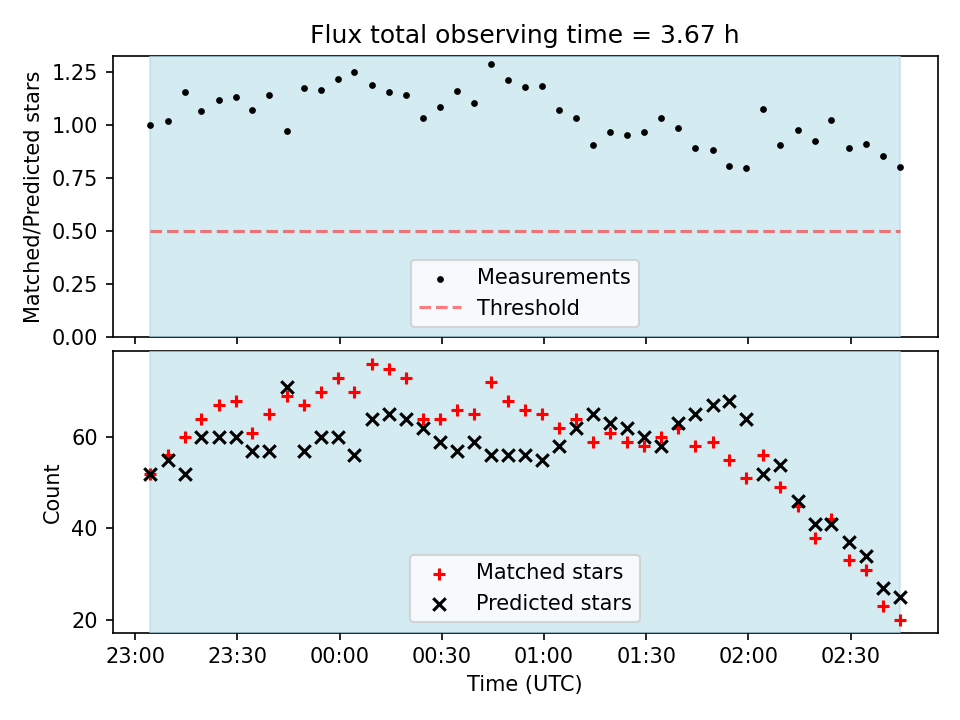 Flux total observing time = 3.67 h

Matched/Predicted stars

1.25
1.00
0.75
0.50
0.25
0.00

Measurements
Threshold

Count

60
40
20

Matched stars
Predicted stars

23:00 23:30 00:00 00:30 01:00 01:30 02:00 02:30

Time (UTC)